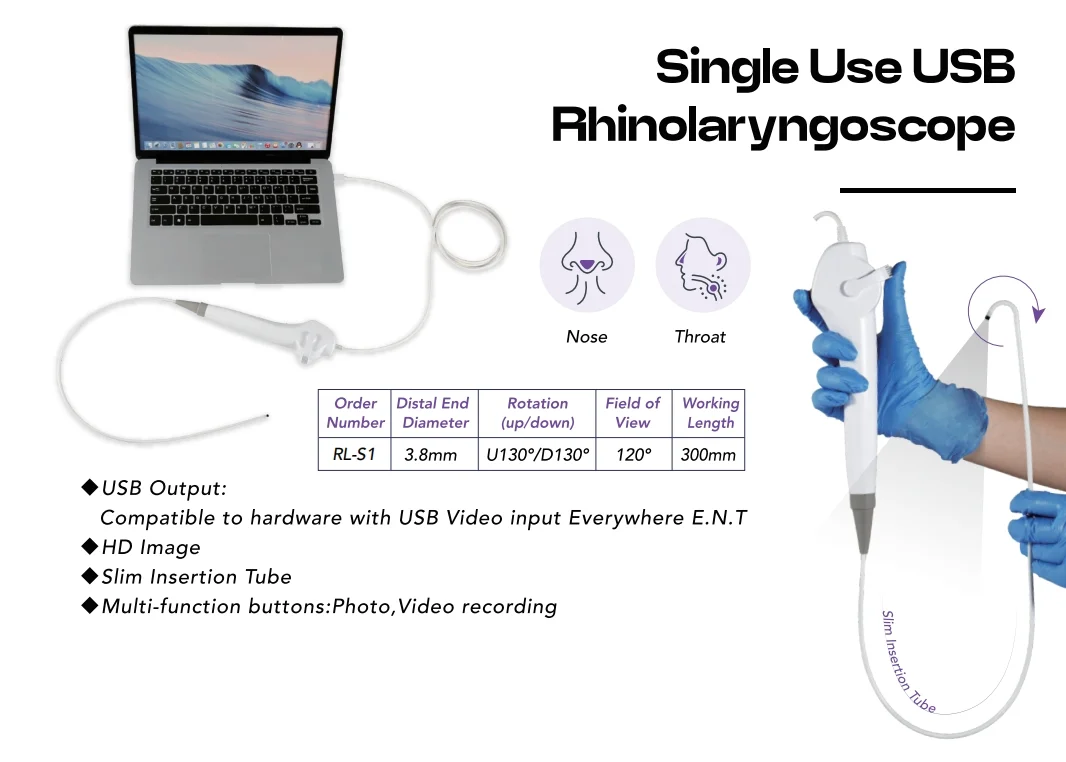 Single Use USB Rhinolaryngoscope

Nose

Throat

| Order Number | Distal End Diameter | Rotation (up/down) | Field of View | Working Length |
|---|---|---|---|---|
| RL-S1 | 3.8mm | U130°/D130° | 120° | 300mm |

◆USB Output:
Compatible to hardware with USB Video input Everywhere E.N.T
◆HD Image
◆Slim Insertion Tube
◆Multi-function buttons:Photo,Video recording

Slim Insertion Tube